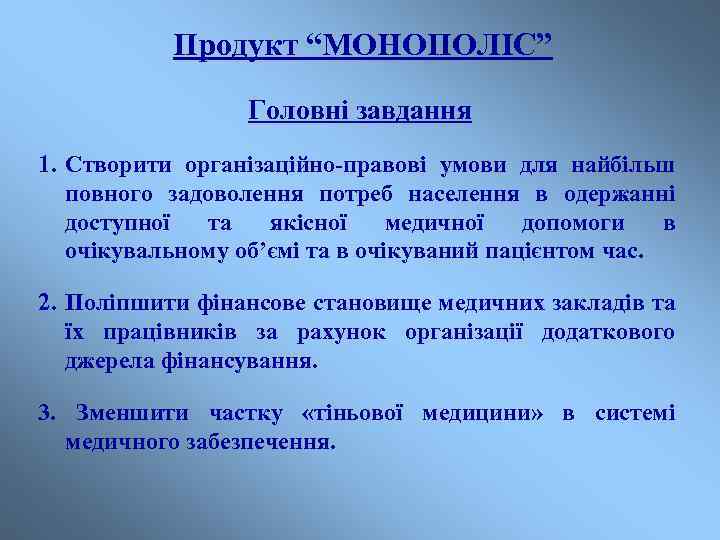 Продукт “МОНОПОЛІС”

Головні завдання

1. Створити організаційно-правові умови для найбільш повного задоволення потреб населення в одержанні доступної та якісної медичної допомоги в очікувальному об’ємі та в очікуваний пацієнтом час.

2. Поліпшити фінансове становище медичних закладів та їх працівників за рахунок організації додаткового джерела фінансування.

3. Зменшити частку «тіньової медицини» в системі медичного забезпечення.